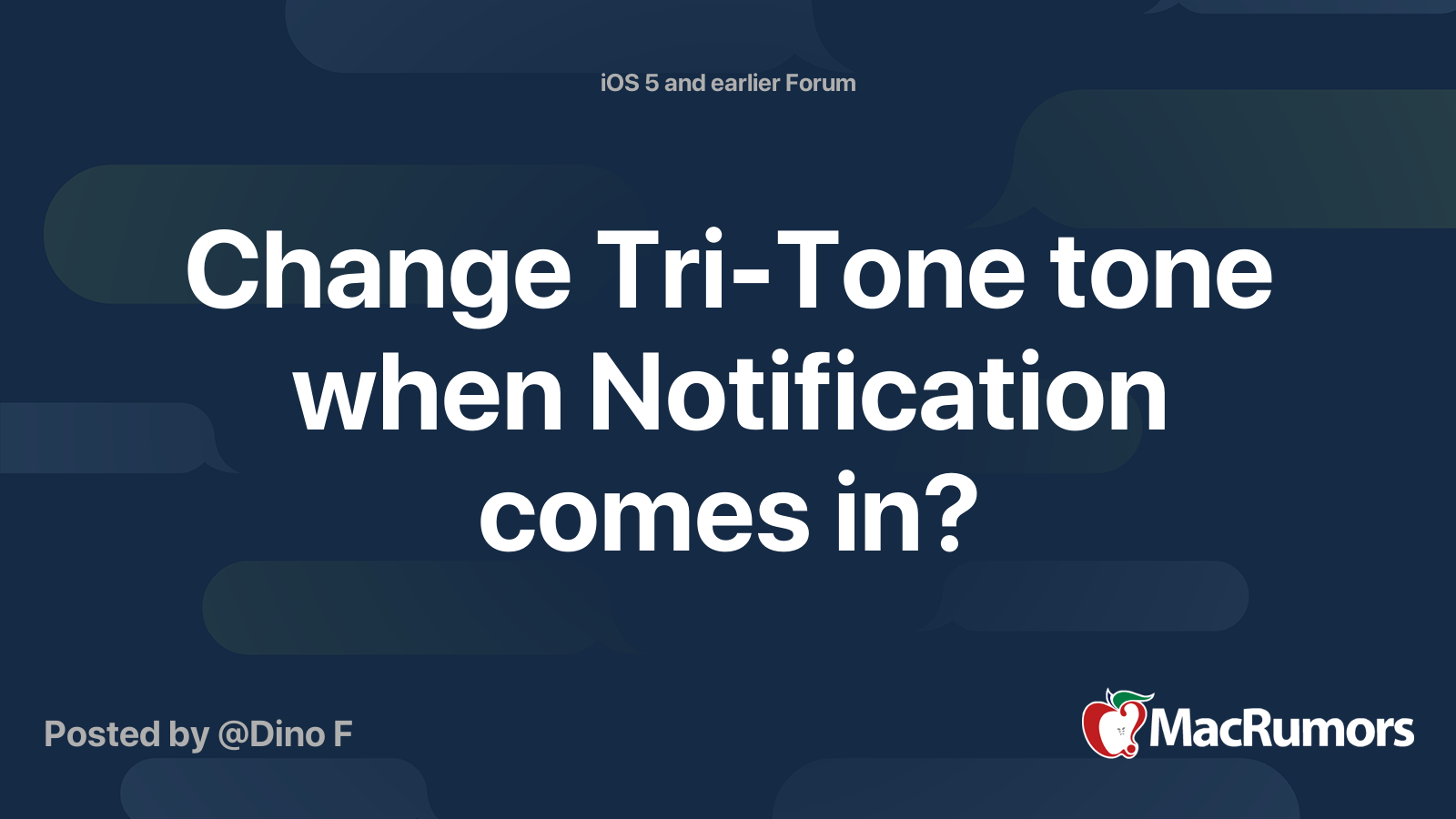 iOS 5 and earlier Forum

Change Tri-Tone tone when Notification comes in?

Posted by @Dino F

MacRumors